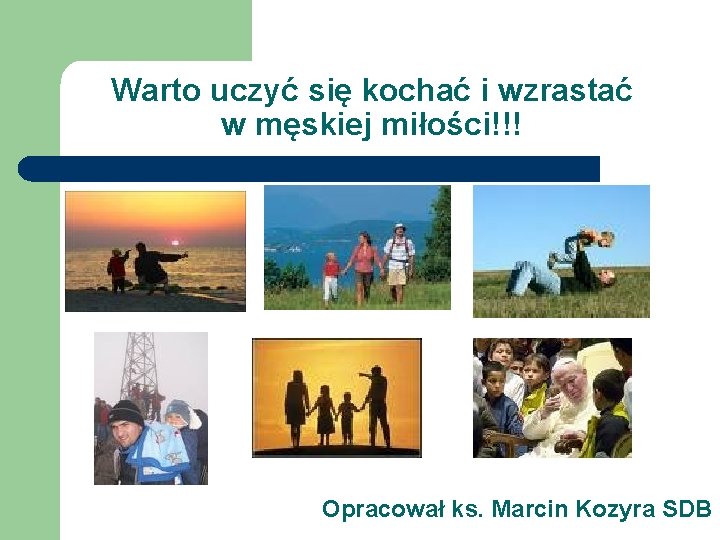 Warto uczyć się kochać i wzrastać w męskiej miłości!!!

Opracował ks. Marcin Kozyra SDB